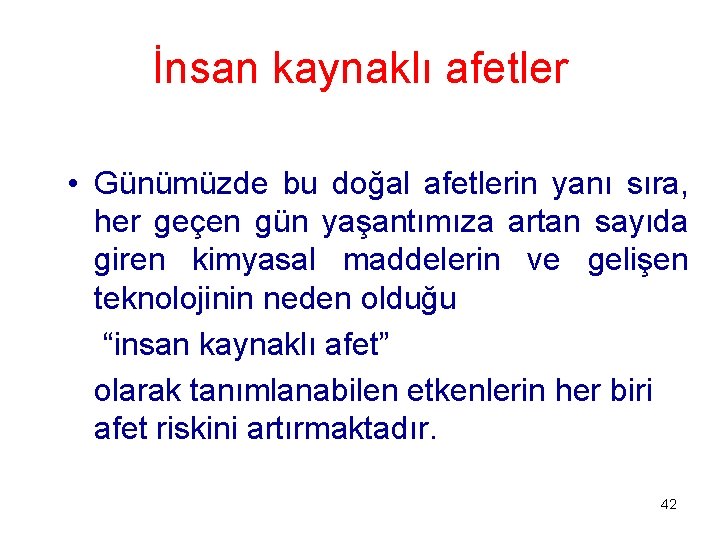 İnsan kaynaklı afetler

• Günümüzde bu doğal afetlerin yanı sıra, her geçen gün yaşantımıza artan sayıda giren kimyasal maddelerin ve gelişen teknolojinin neden olduğu

“insan kaynaklı afet”

olarak tanımlanabilen etkenlerin her biri afet riskini artırmaktadır.

42